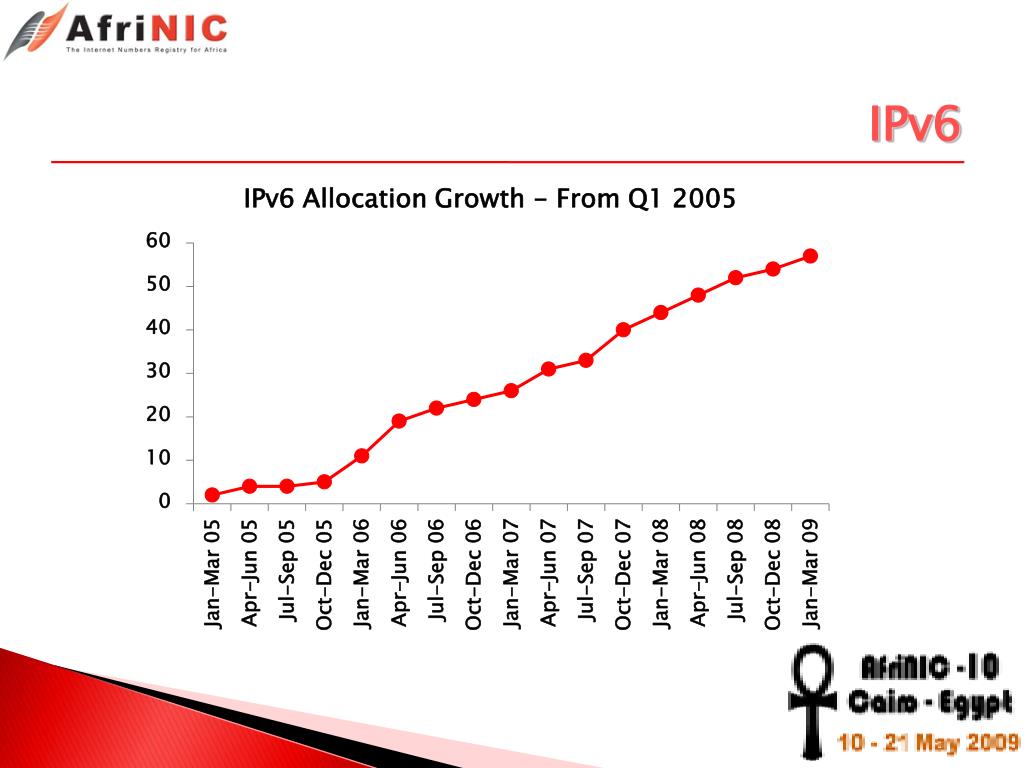 AfriNIC
The Internet Numbers Registry for Africa

IPv6

IPv6 Allocation Growth - From Q1 2005

60
50
40
30
20
10
0

Jan-Mar 05
Apr-Jun 05
Jul-Sep 05
Oct-Dec 05
Jan-Mar 06
Apr-Jun 06
Jul-Sep 06
Oct-Dec 06
Jan-Mar 07
Apr-Jun 07
Jul-Sep 07
Oct-Dec 07
Jan-Mar 08
Apr-Jun 08
Jul-Sep 08
Oct-Dec 08
Jan-Mar 09

AfriNIC -10
Cairo - Egypt
10 - 21 May 2009